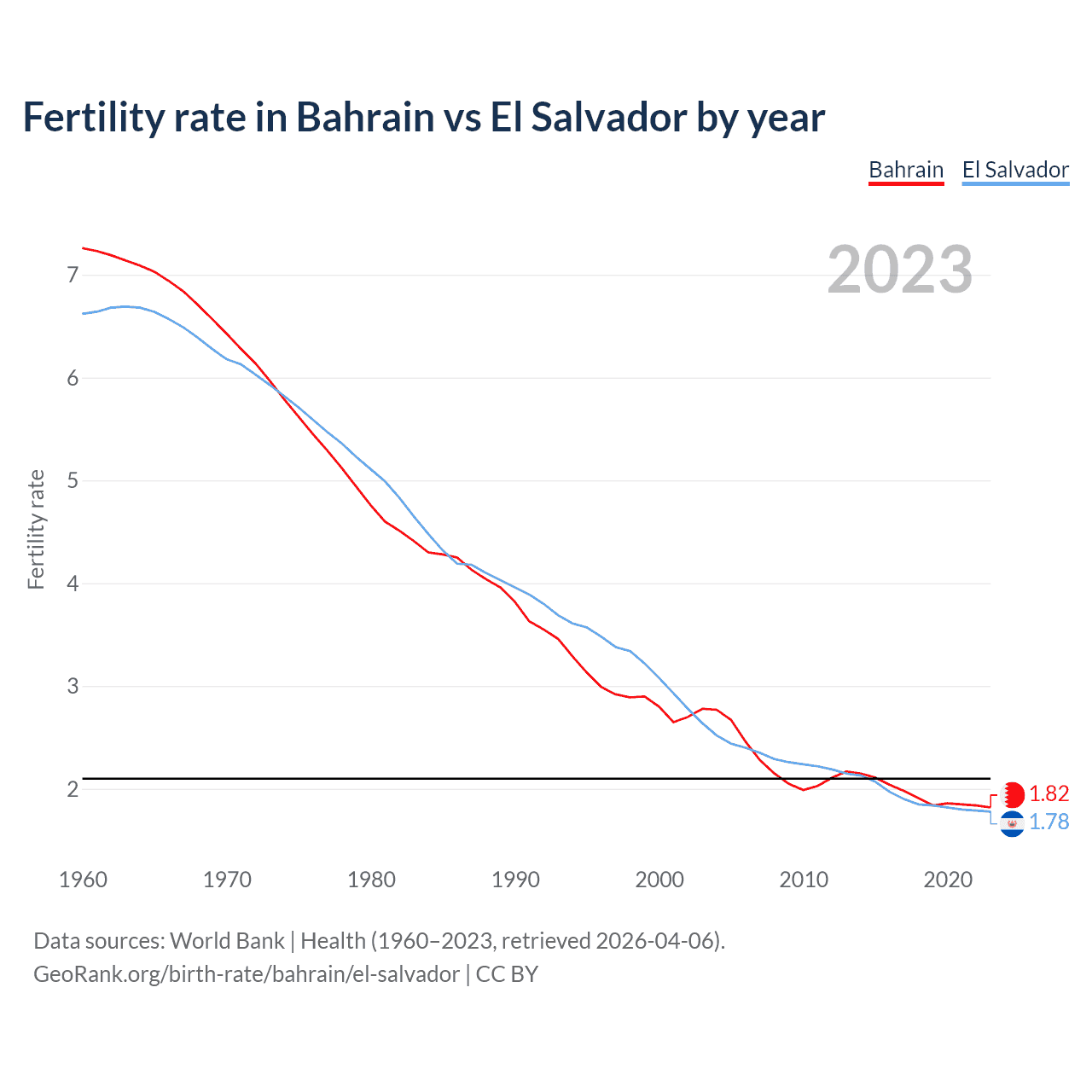 Fertility rate in Bahrain vs El Salvador by year

Bahrain El Salvador

2023

Fertility rate

7
6
5
4
3
2

1.82
1.78

1960 1970 1980 1990 2000 2010 2020

Data sources: World Bank | Health (1960–2023, retrieved 2026-04-06).
GeoRank.org/birth-rate/bahrain/el-salvador | CC BY